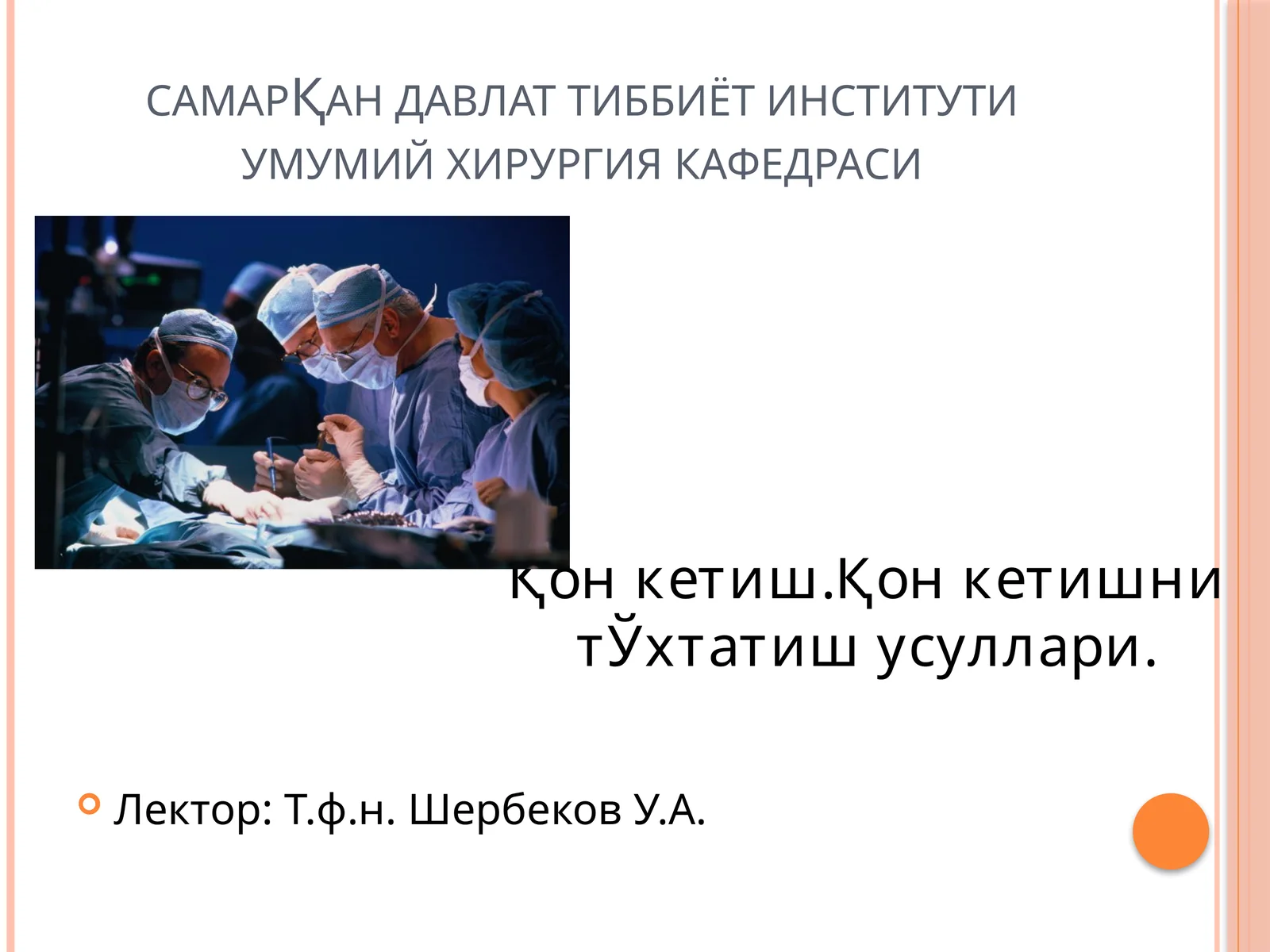 САМАРҚАН ДАВЛАТ ТИББИЁТ ИНСТИТУТИ
УМУМИЙ ХИРУРГИЯ КАФЕДРАСИ

Қон кетиш.Қон кетишни тЎхтатиш усуллари.

Лектор: Т.ф.н. Шербеков У.А.